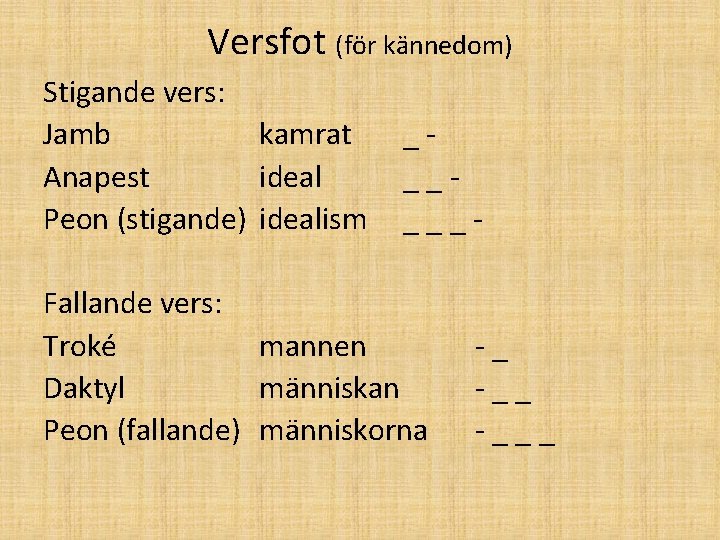 Versfot (för kännedom)

Stigande vers:
Jamb kamrat _ -
Anapest ideal _ _ -
Peon (stigande) idealism _ _ _ -

Fallande vers:
Troké mannen - _
Daktyl människan - _ _
Peon (fallande) människorna - _ _ _